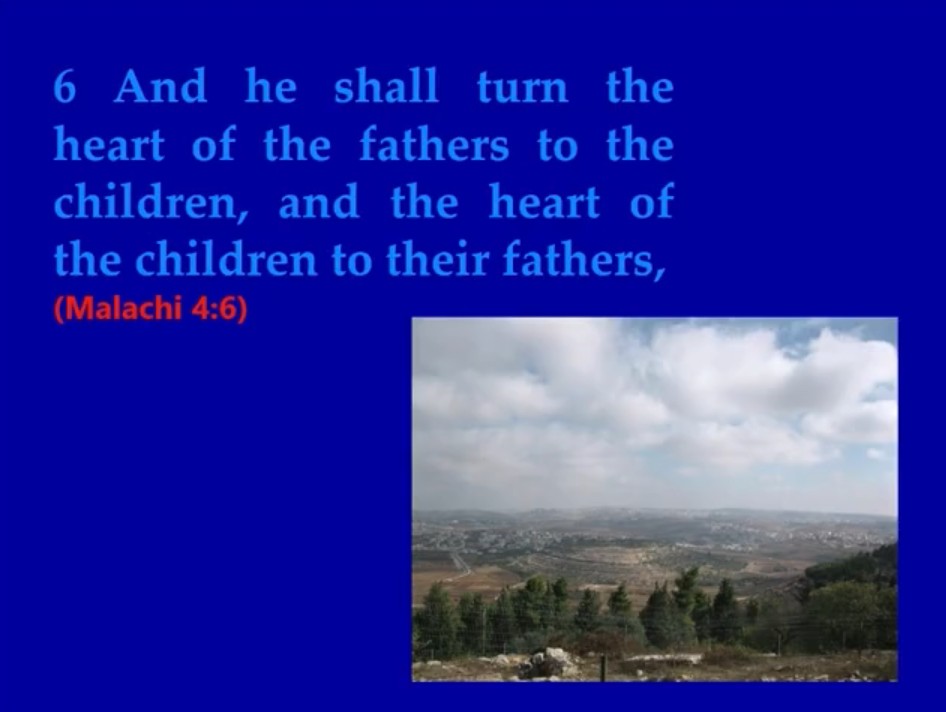 6 And he shall turn the heart of the fathers to the children, and the heart of the children to their fathers,
(Malachi 4:6)